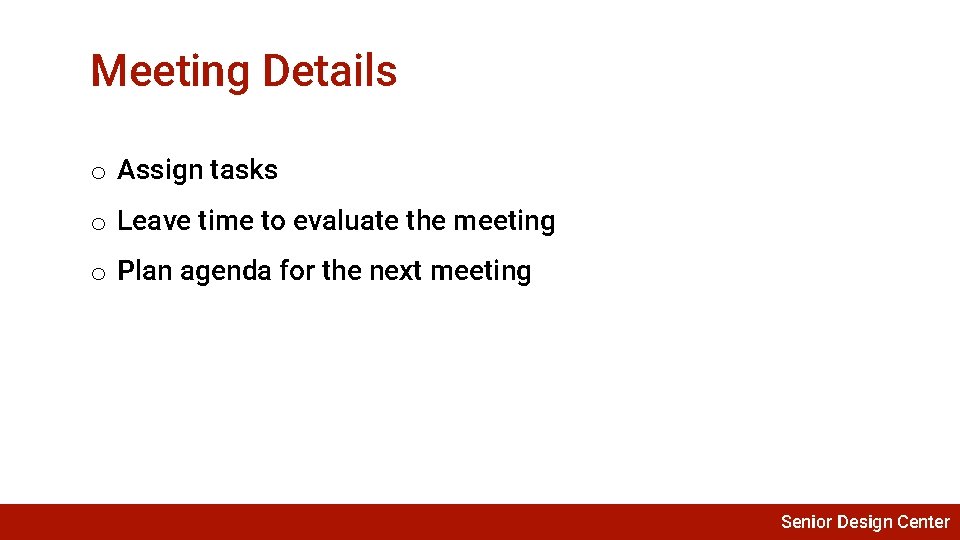 Meeting Details

o Assign tasks

o Leave time to evaluate the meeting

o Plan agenda for the next meeting

Senior Design Center